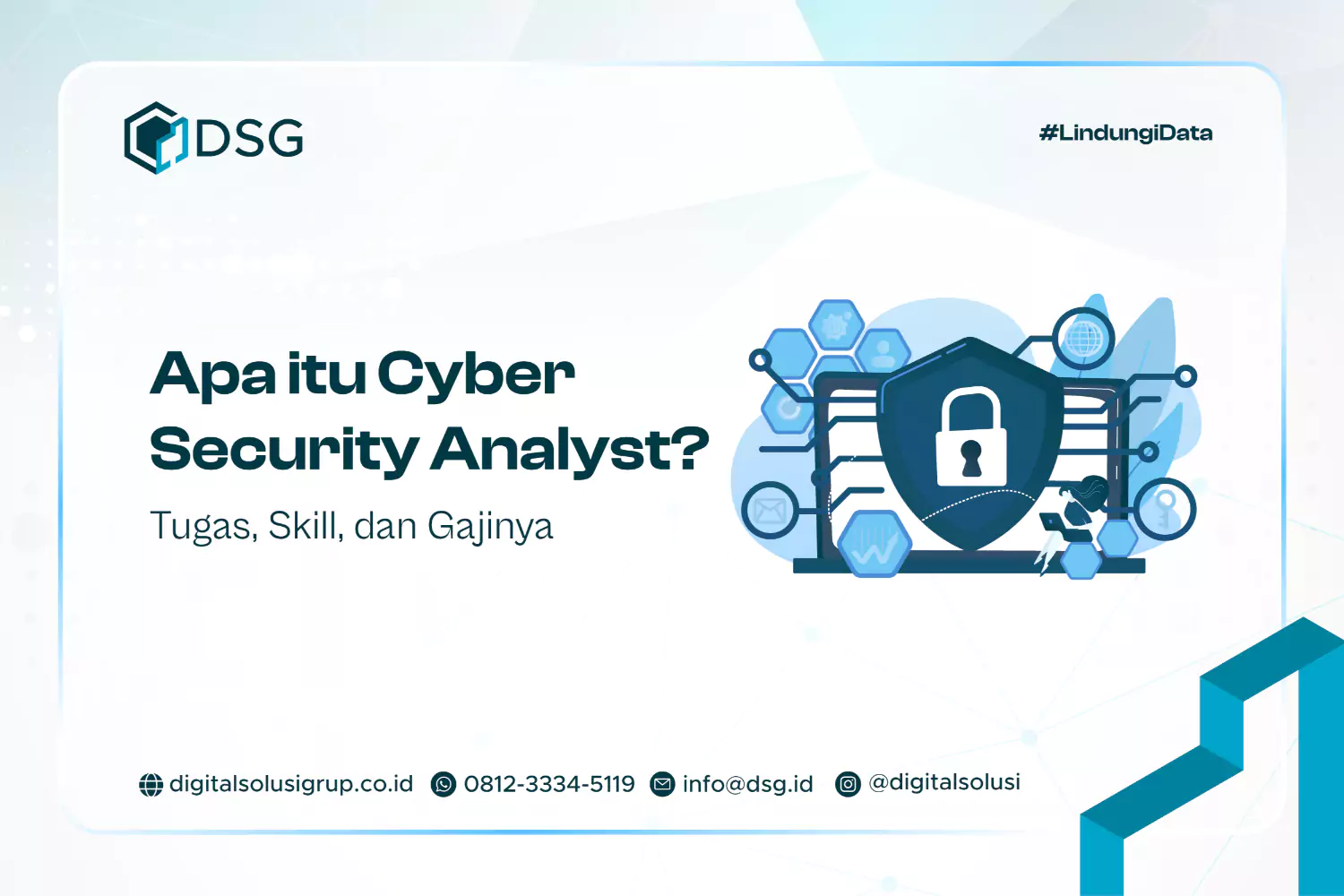 DSG

#LindungiData

Apa itu Cyber Security Analyst?

Tugas, Skill, dan Gajinya

digitalsolusigrup.co.id 0812-3334-5119 info@dsg.id @digitalsolusi